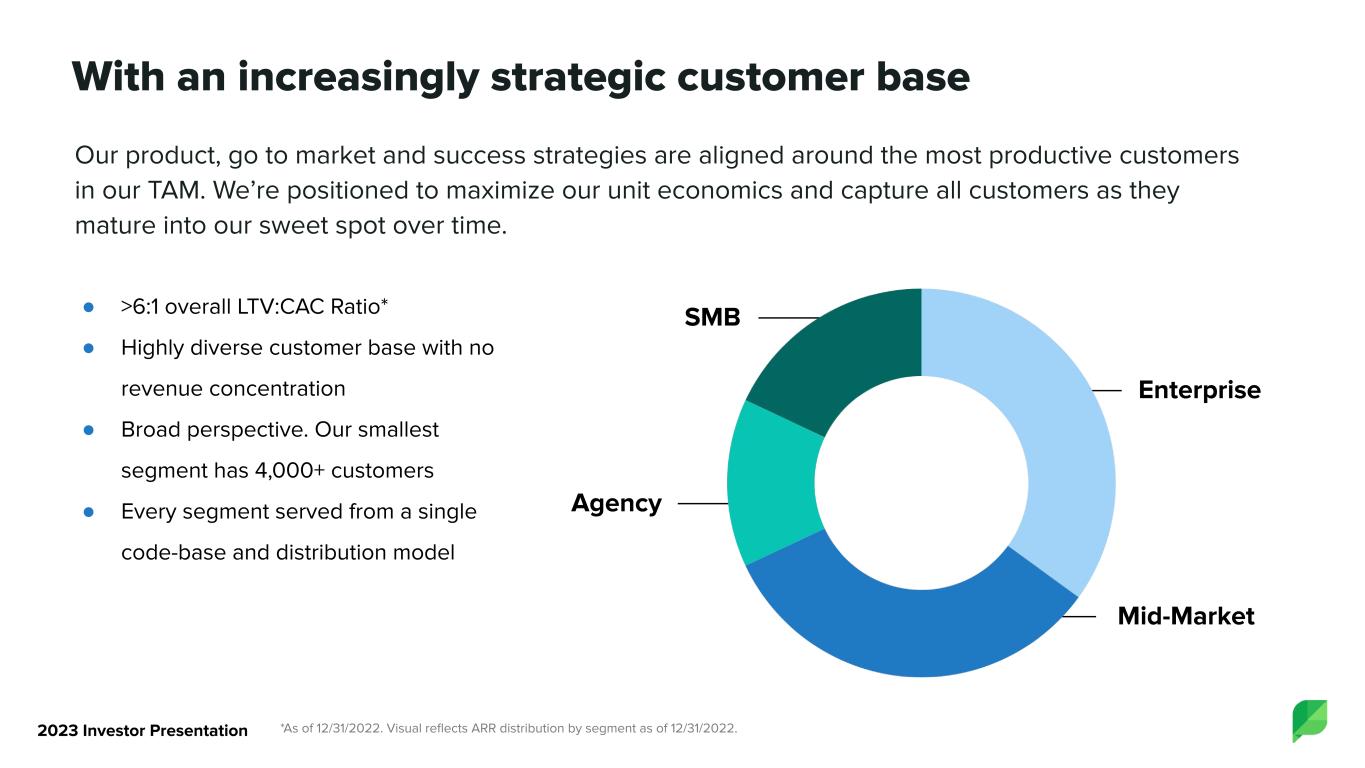 With an increasingly strategic customer base

Our product, go to market and success strategies are aligned around the most productive customers in our TAM. We're positioned to maximize our unit economics and capture all customers as they mature into our sweet spot over time.

• >6:1 overall LTV:CAC Ratio*
• Highly diverse customer base with no revenue concentration
• Broad perspective. Our smallest segment has 4,000+ customers
• Every segment served from a single code-base and distribution model

SMB

Enterprise

Agency

Mid-Market

2023 Investor Presentation

*As of 12/31/2022. Visual reflects ARR distribution by segment as of 12/31/2022.